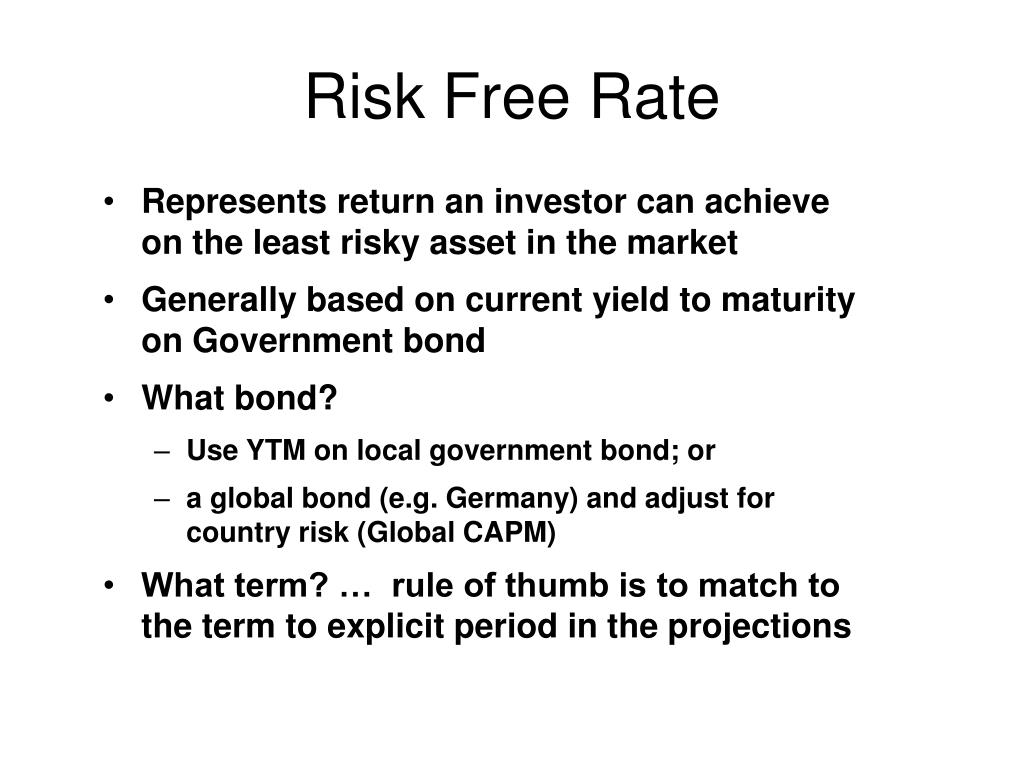 Risk Free Rate

• Represents return an investor can achieve on the least risky asset in the market
• Generally based on current yield to maturity on Government bond
• What bond?
  – Use YTM on local government bond; or
  – a global bond (e.g. Germany) and adjust for country risk (Global CAPM)
• What term? … rule of thumb is to match to the term to explicit period in the projections